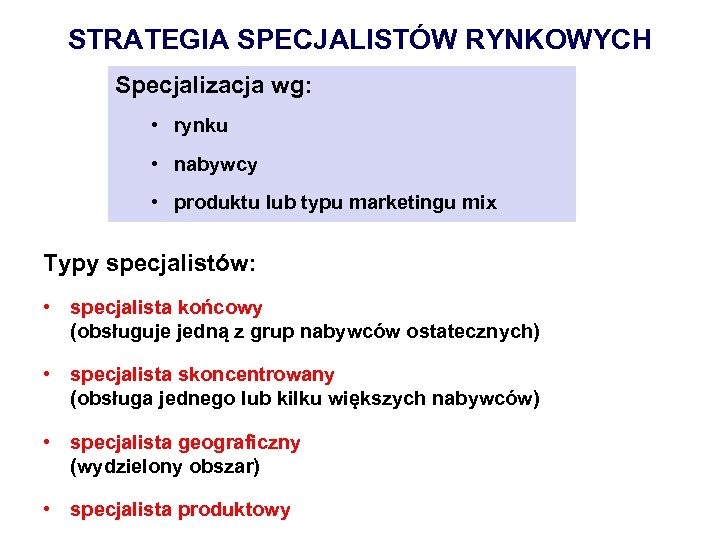 STRATEGIA SPECJALISTÓW RYNKOWYCH

Specjalizacja wg:

• rynku
• nabywcy
• produktu lub typu marketingu mix

Typy specjalistów:

• specjalista końcowy
(obsługuje jedną z grup nabywców ostatecznych)

• specjalista skoncentrowany
(obsługa jednego lub kilku większych nabywców)

• specjalista geograficzny
(wydzielony obszar)

• specjalista produktowy